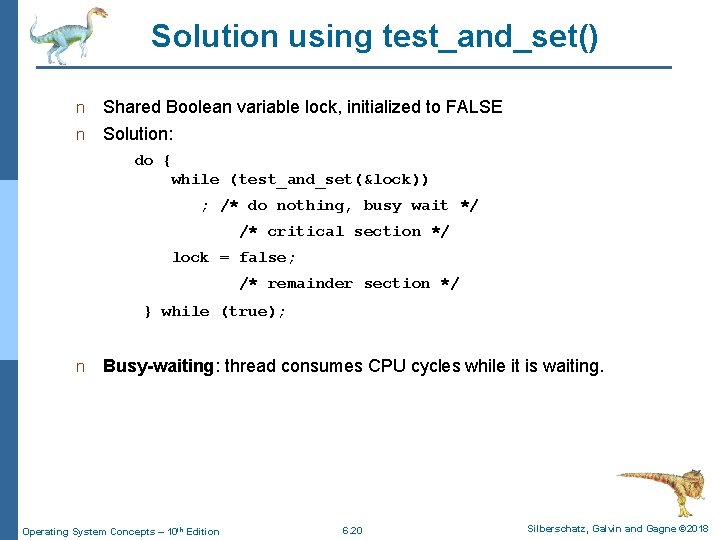 Solution using test_and_set()

n Shared Boolean variable lock, initialized to FALSE

n Solution:

do {
 while (test_and_set(&lock))
  ; /* do nothing, busy wait */
   /* critical section */
 lock = false;
   /* remainder section */
} while (true);

n Busy-waiting: thread consumes CPU cycles while it is waiting.

Operating System Concepts – 10th Edition 6.20 Silberschatz, Galvin and Gagne ©2018